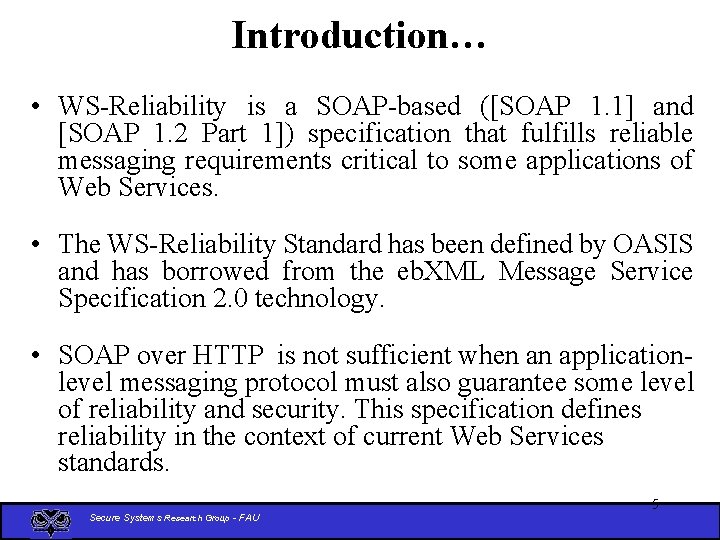 Introduction…

• WS-Reliability is a SOAP-based ([SOAP 1.1] and [SOAP 1.2 Part 1]) specification that fulfills reliable messaging requirements critical to some applications of Web Services.

• The WS-Reliability Standard has been defined by OASIS and has borrowed from the ebXML Message Service Specification 2.0 technology.

• SOAP over HTTP is not sufficient when an application-level messaging protocol must also guarantee some level of reliability and security. This specification defines reliability in the context of current Web Services standards.

5

Secure Systems Research Group - FAU